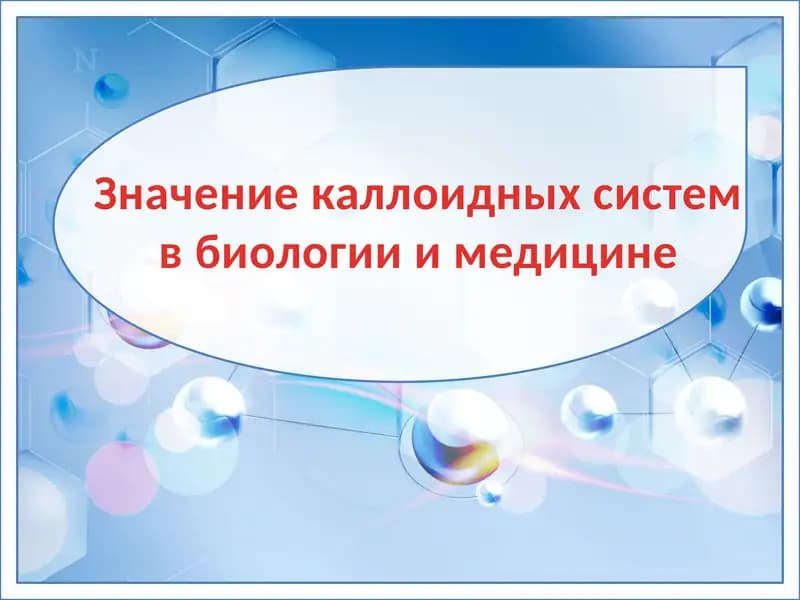 N

Значение каллоидных систем в биологии и медицине